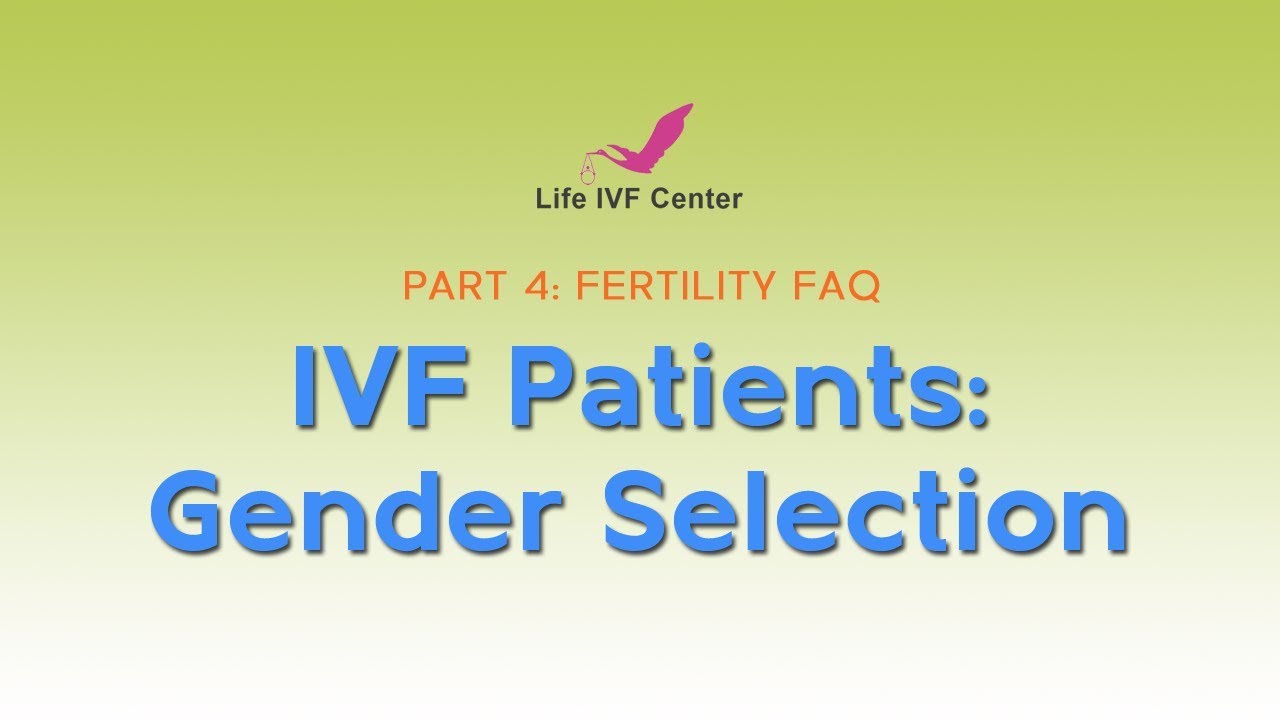 Life IVF Center

PART 4: FERTILITY FAQ

IVF Patients: Gender Selection